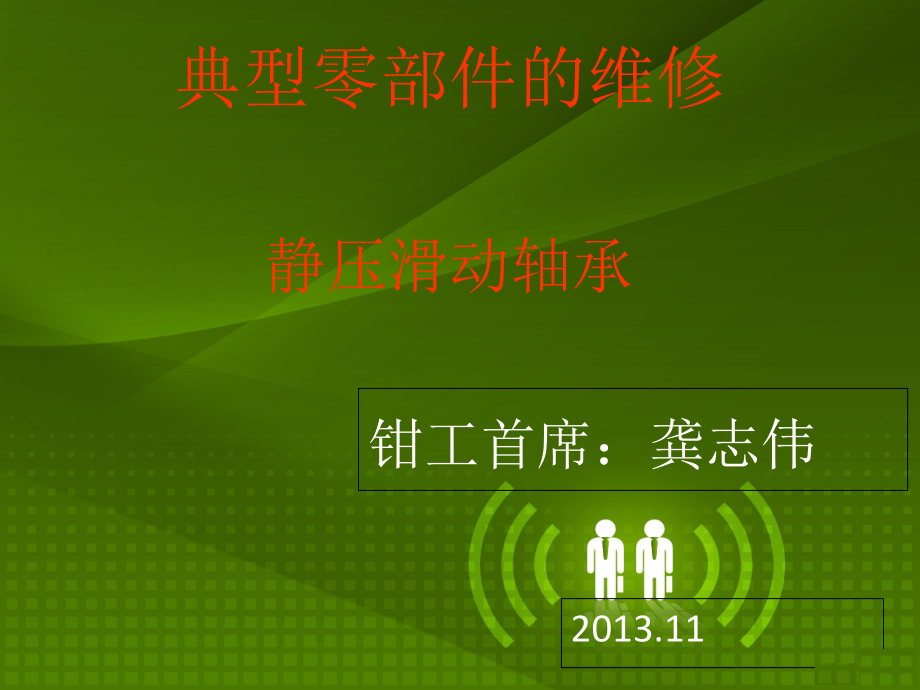 典型零部件的维修

静压滑动轴承

钳工首席：龚志伟

2013.11